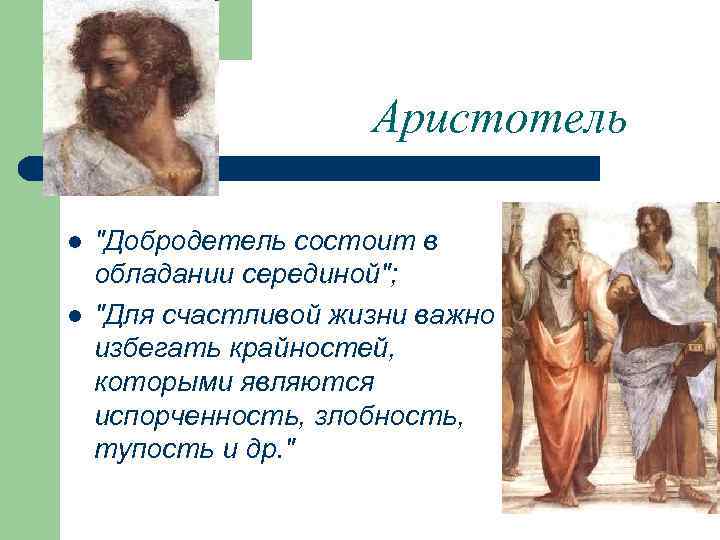 Аристотель

- "Добродетель состоит в обладании серединой";
- "Для счастливой жизни важно избегать крайностей, которыми являются испорченность, злобность, тупость и др."